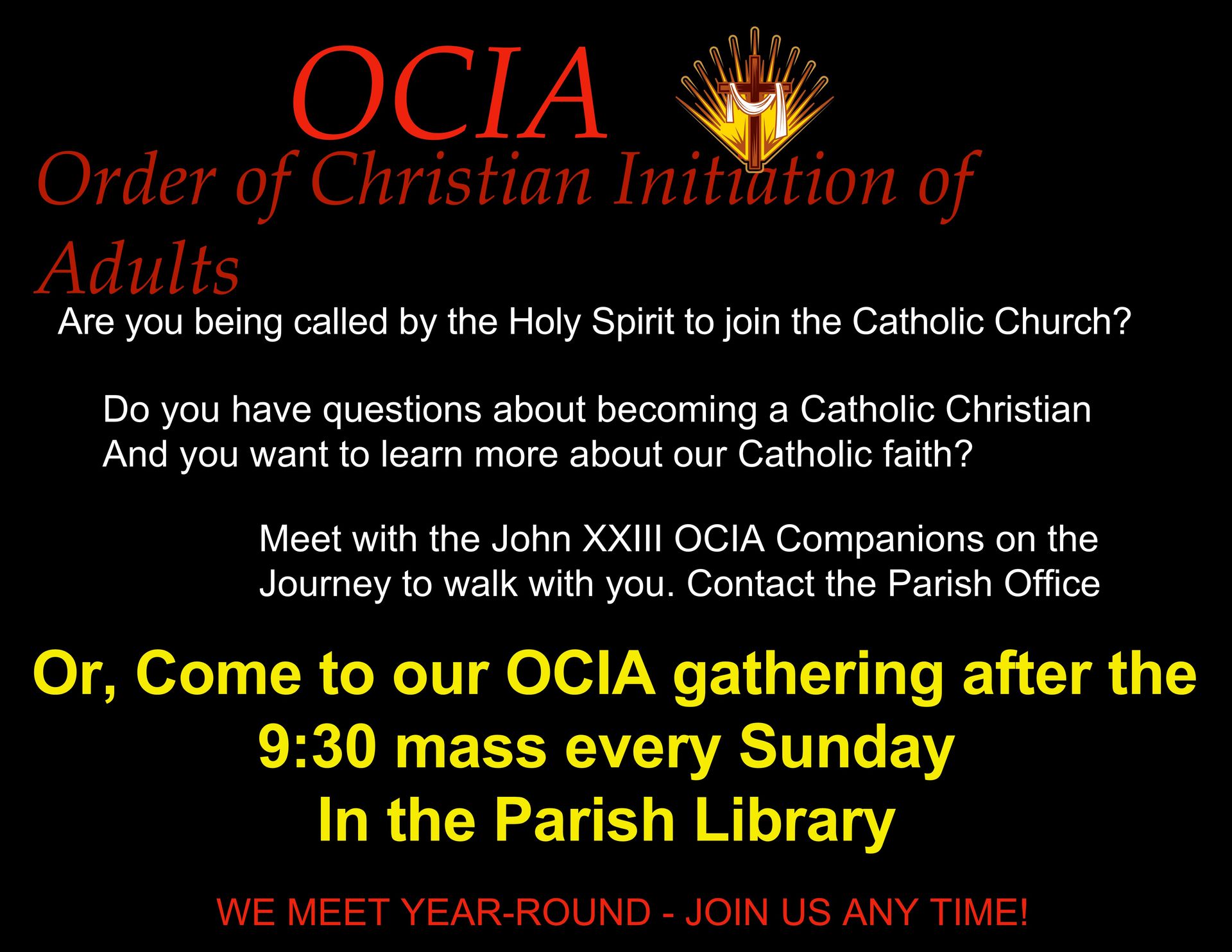 OCIA

Order of Christian Initiation of Adults

Are you being called by the Holy Spirit to join the Catholic Church?

Do you have questions about becoming a Catholic Christian And you want to learn more about our Catholic faith?

Meet with the John XXIII OCIA Companions on the Journey to walk with you. Contact the Parish Office

Or, Come to our OCIA gathering after the 9:30 mass every Sunday In the Parish Library

WE MEET YEAR-ROUND - JOIN US ANY TIME!